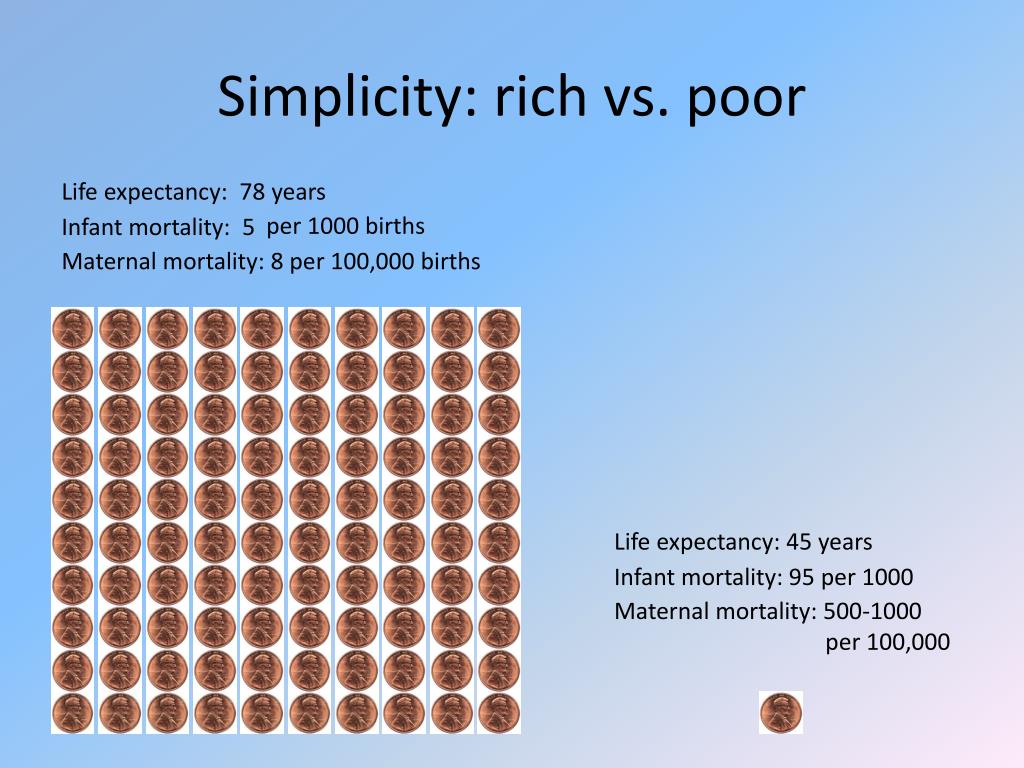 Simplicity: rich vs. poor

Life expectancy: 78 years
Infant mortality: 5 per 1000 births
Maternal mortality: 8 per 100,000 births

Life expectancy: 45 years
Infant mortality: 95 per 1000
Maternal mortality: 500-1000 per 100,000